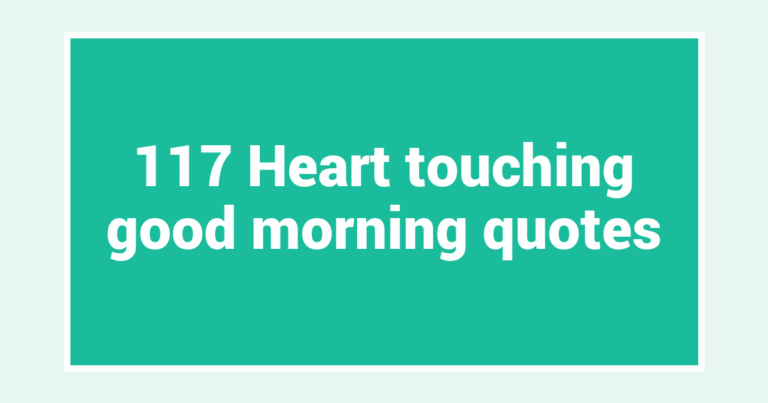 117 Heart touching good morning quotes